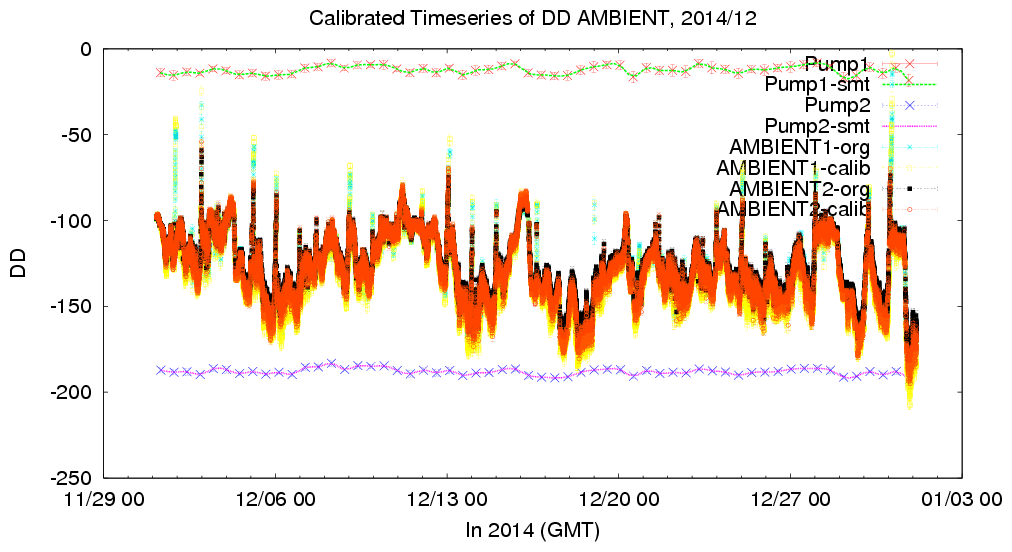 Calibrated Timeseries of DD AMBIENT, 2014/12

Pump1
Pump1-smt
Pump2
Pump2-smt
AMBIENT1-org
AMBIENT1-calib
AMBIENT2-org
AMBIENT2-calib

DD

0
-50
-100
-150
-200
-250

11/29 00
12/06 00
12/13 00
12/20 00
12/27 00
01/03 00

In 2014 (GMT)